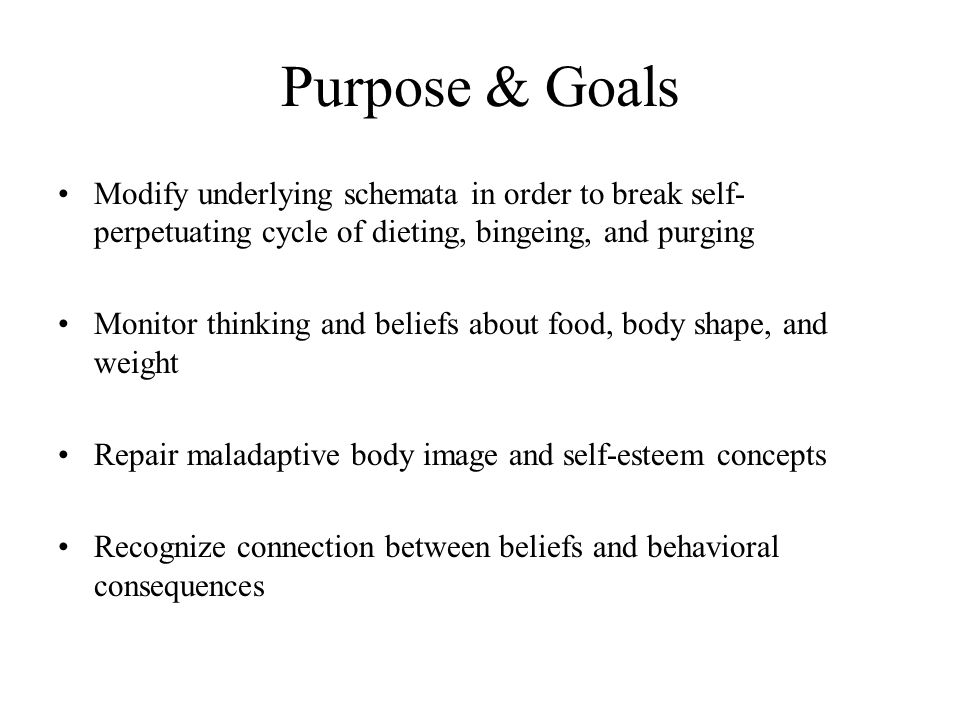 Purpose & Goals

• Modify underlying schemata in order to break self-perpetuating cycle of dieting, bingeing, and purging

• Monitor thinking and beliefs about food, body shape, and weight

• Repair maladaptive body image and self-esteem concepts

• Recognize connection between beliefs and behavioral consequences